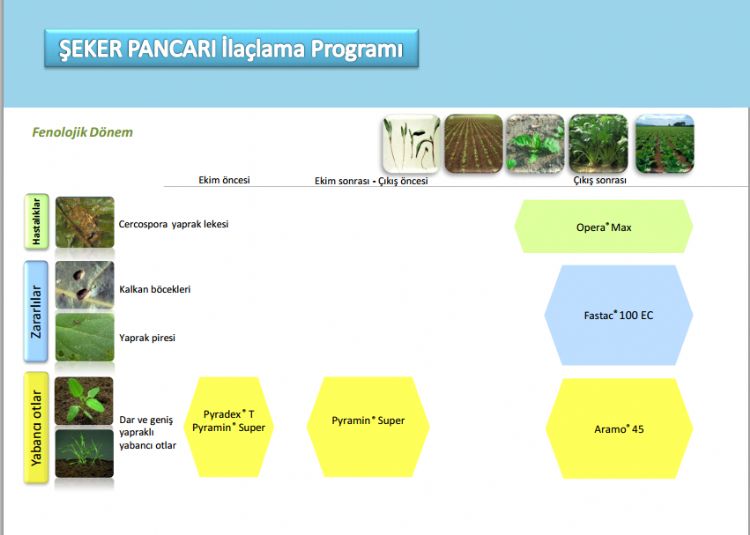 ŞEKER PANCARI İlaçlama Programı

Fenolojik Dönem

Ekim öncesi

Ekim sonrası - Çıkış öncesi

Çıkış sonrası

Hastalıklar

Cercospora yaprak lekesi

Opera® Max

Zararlılar

Kalkan böcekleri

Yaprak piresi

Fastac® 100 EC

Yabancı otlar

Dar ve geniş yapraklı yabancı otlar

Pyradex® T
Pyramin® Super

Pyramin® Super

Aramo® 45